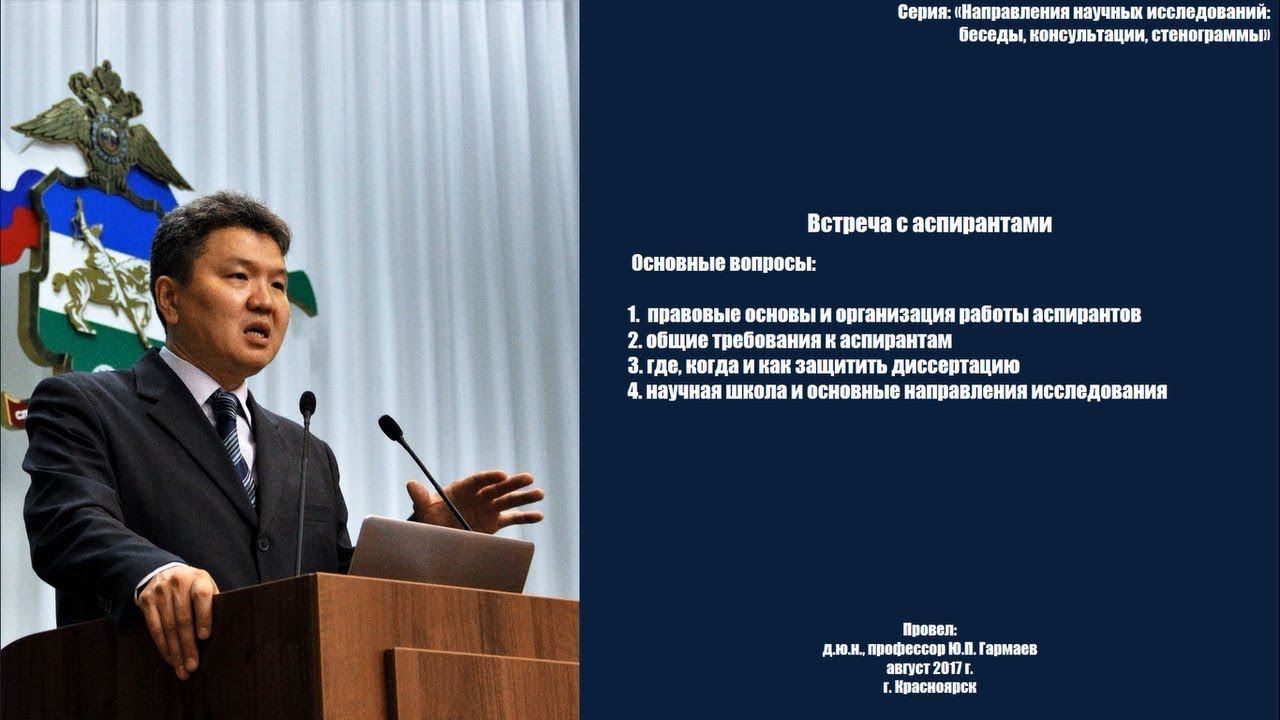 Серия: «Направления научных исследований: беседы, консультации, стенограммы»

Встреча с аспирантами

Основные вопросы:

1. правовые основы и организация работы аспирантов
2. общие требования к аспирантам
3. где, когда и как защитить диссертацию
4. научная школа и основные направления исследования

Провел:
д.ю.н., профессор Ю.П. Гармаев
август 2017 г.
г. Красноярск